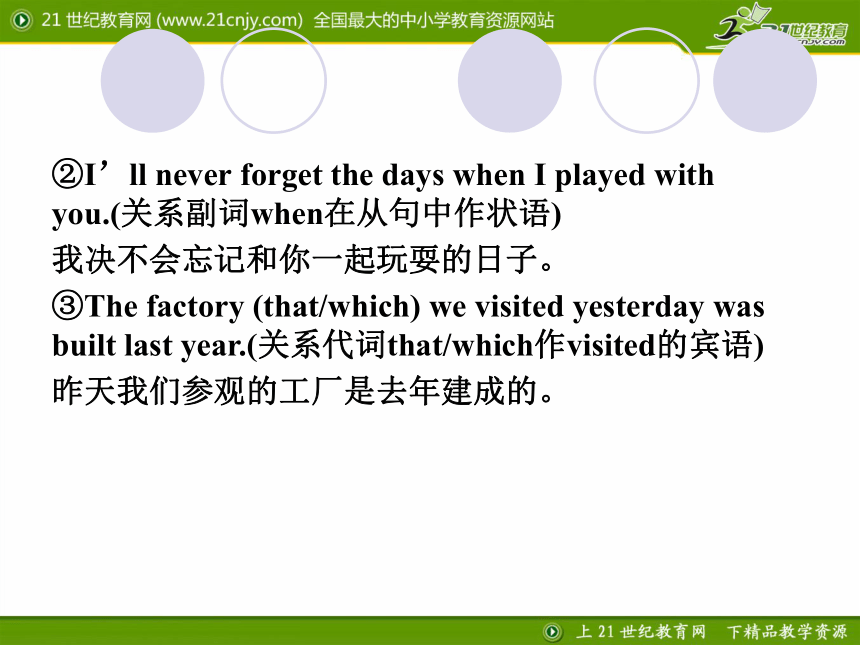 21 世纪教育网 (www.21cnjy.com) 全国最大的中小学教育资源网站

21世纪教育
21cnjy.com

②I’ll never forget the days when I played with you.(关系副词when在从句中作状语)
我决不会忘记和你一起玩耍的日子。

③The factory (that/which) we visited yesterday was built last year.(关系代词that/which作visited的宾语)
昨天我们参观的工厂是去年建成的。

上 21 世纪教育网 下精品教学资源